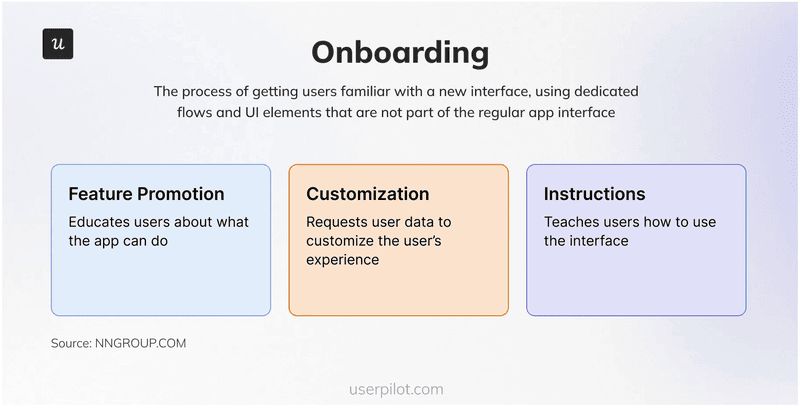 u

Onboarding

The process of getting users familiar with a new interface, using dedicated flows and UI elements that are not part of the regular app interface

Feature Promotion
Educates users about what the app can do

Customization
Requests user data to customize the user's experience

Instructions
Teaches users how to use the interface

Source: NNGROUP.COM

userpilot.com